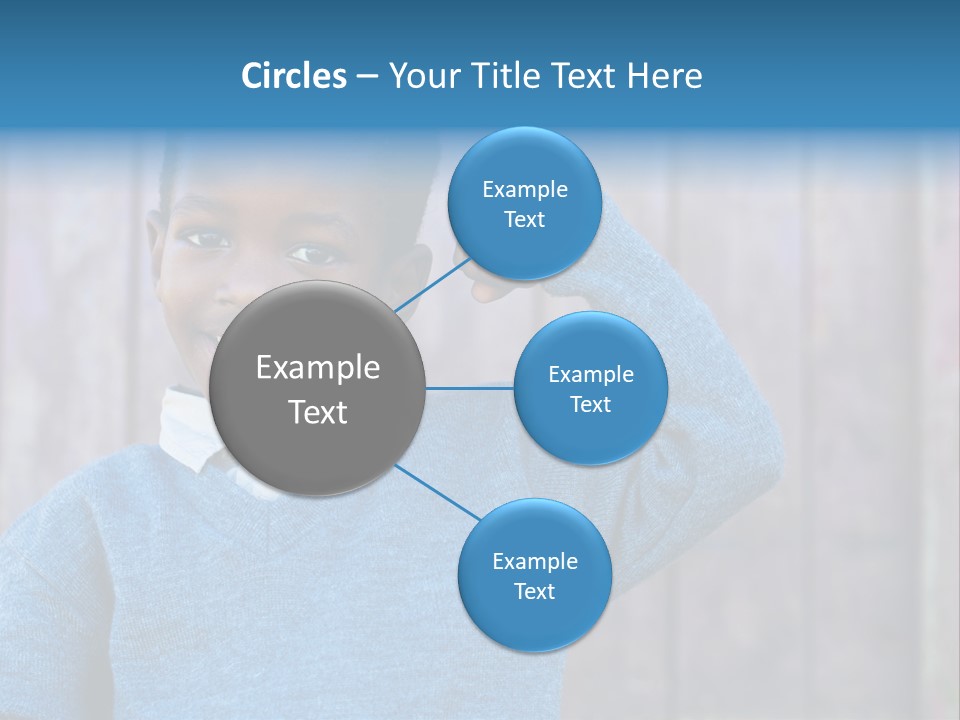 Circles – Your Title Text Here

Example Text

Example Text

Example Text

Example Text